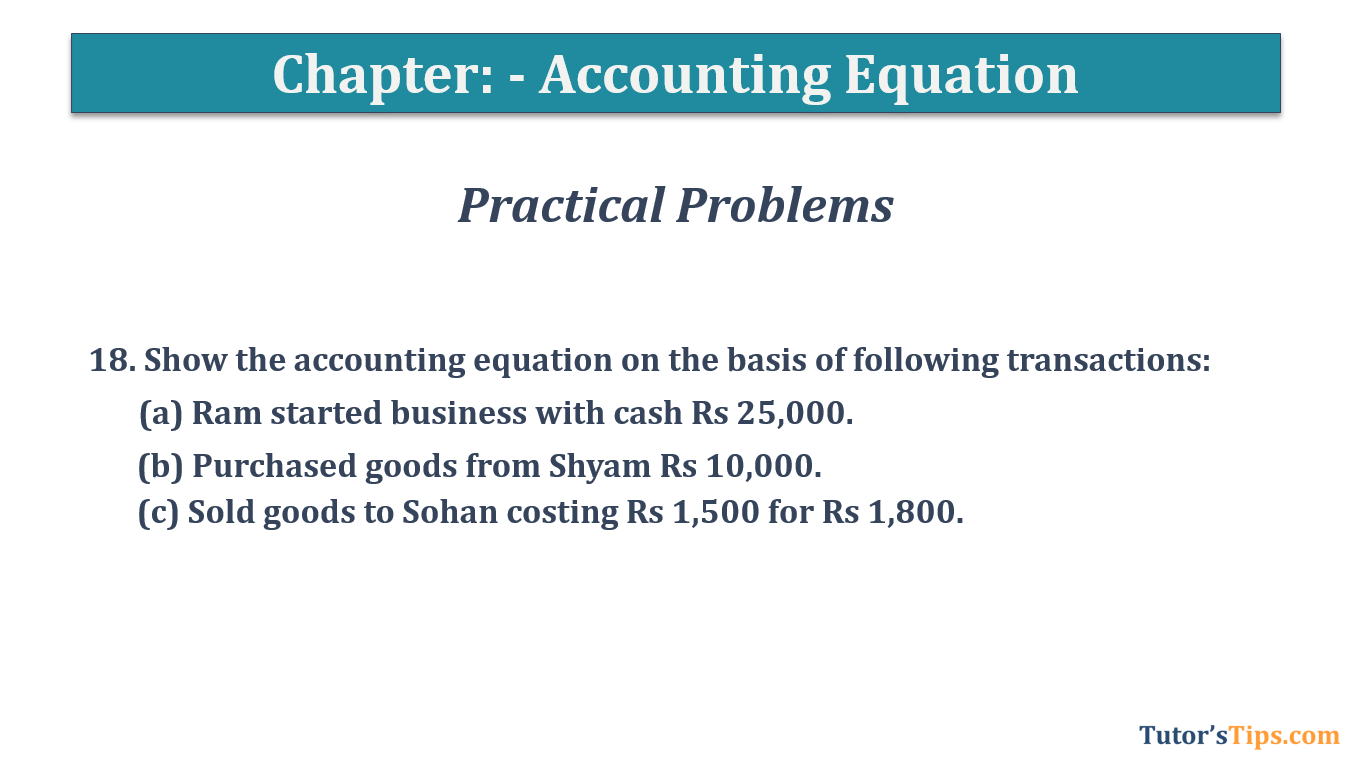 Chapter: - Accounting Equation

Practical Problems

18. Show the accounting equation on the basis of following transactions:

(a) Ram started business with cash Rs 25,000.

(b) Purchased goods from Shyam Rs 10,000.

(c) Sold goods to Sohan costing Rs 1,500 for Rs 1,800.

Tutor'sTips.com